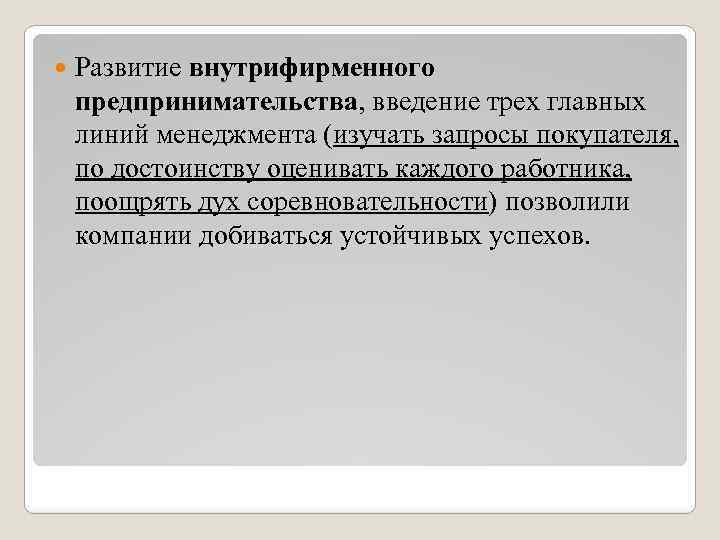 Развитие внутрифирменного предпринимательства, введение трех главных линий менеджмента (изучать запросы покупателя, по достоинству оценивать каждого работника, поощрять дух соревновательности) позволили компании добиваться устойчивых успехов.